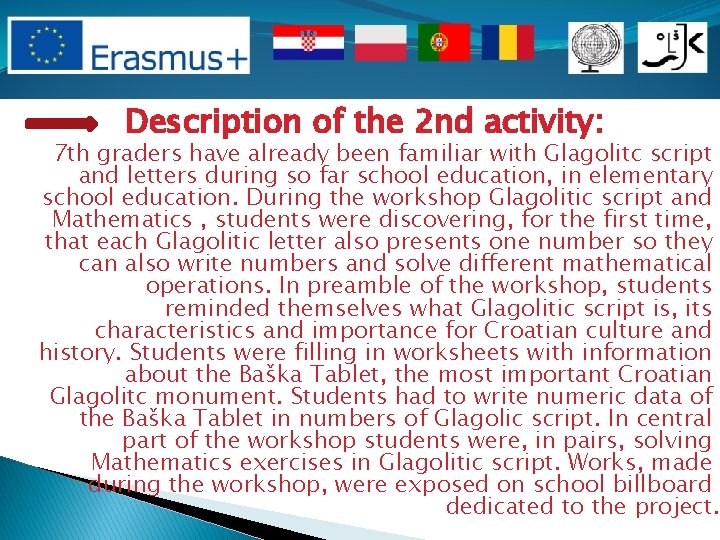 Erasmus+

Description of the 2nd activity:

7th graders have already been familiar with Glagolitc script and letters during so far school education, in elementary school education. During the workshop Glagolitic script and Mathematics , students were discovering, for the first time, that each Glagolitic letter also presents one number so they can also write numbers and solve different mathematical operations. In preamble of the workshop, students reminded themselves what Glagolitic script is, its characteristics and importance for Croatian culture and history. Students were filling in worksheets with information about the Baška Tablet, the most important Croatian Glagolitc monument. Students had to write numeric data of the Baška Tablet in numbers of Glagolic script. In central part of the workshop students were, in pairs, solving Mathematics exercises in Glagolitic script. Works, made during the workshop, were exposed on school billboard dedicated to the project.